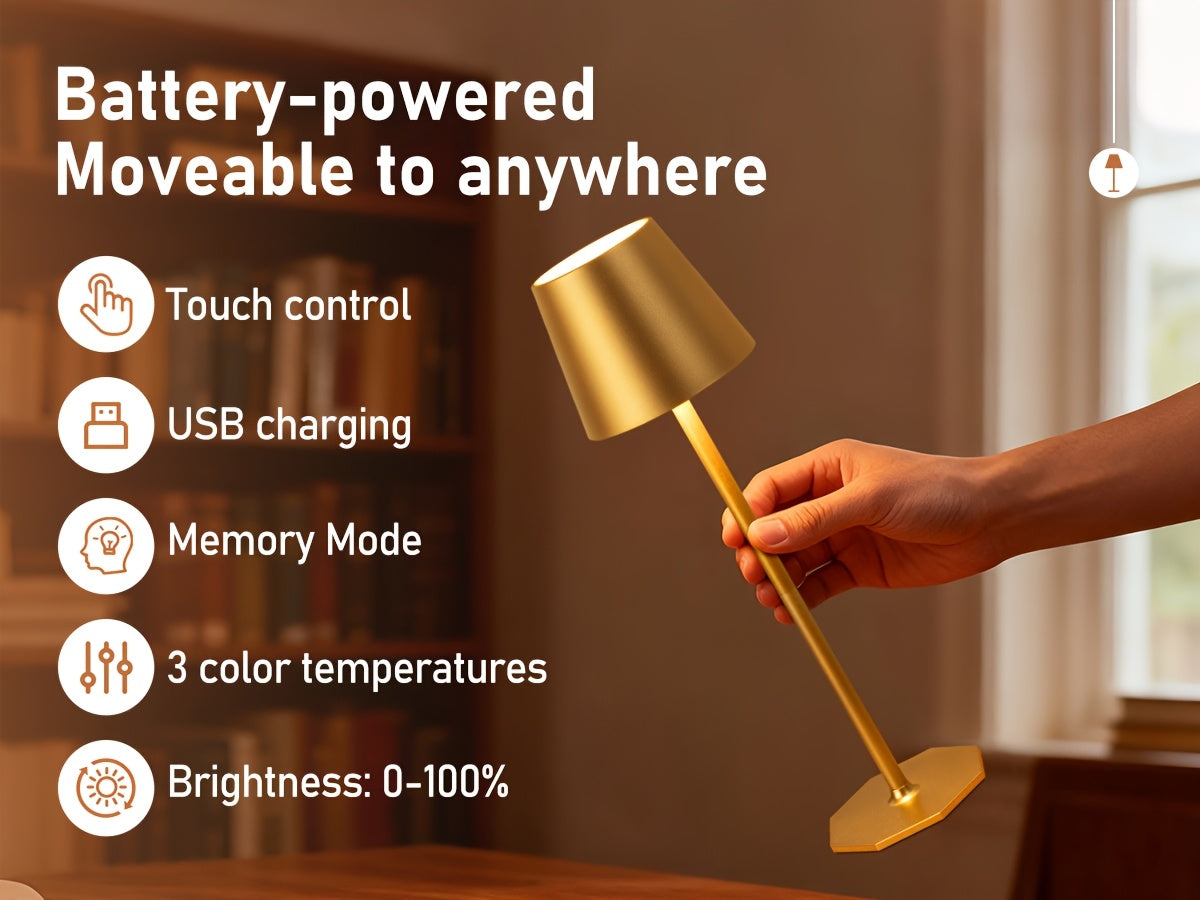 Battery-powered
Moveable to anywhere

Touch control

USB charging

Memory Mode

3 color temperatures

Brightness: 0-100%